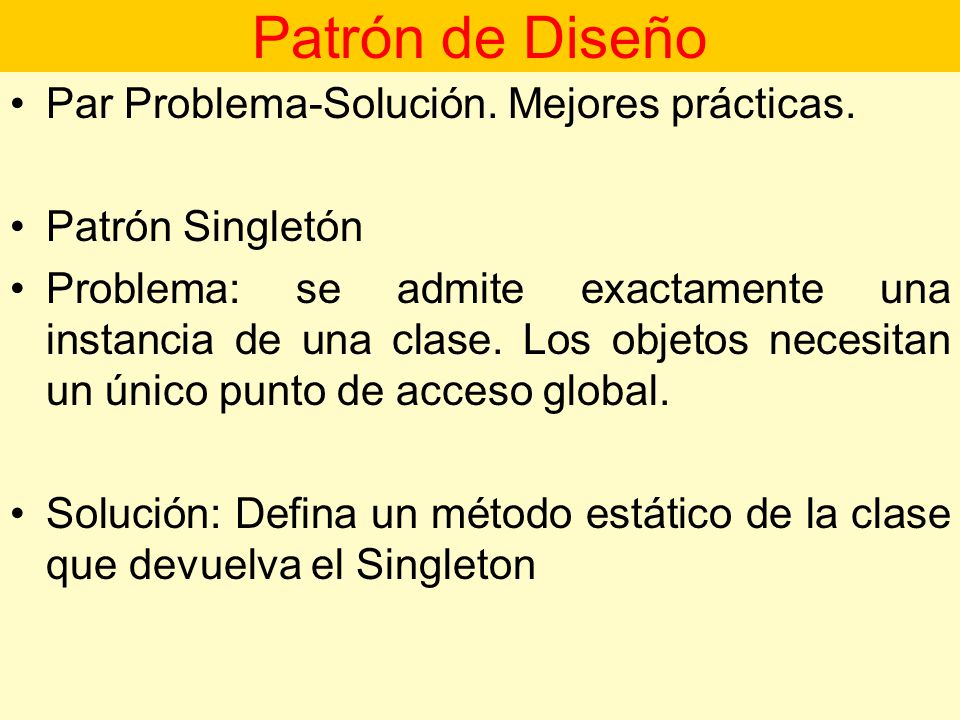 Patrón de Diseño

• Par Problema-Solución. Mejores prácticas.

• Patrón Singletón

• Problema: se admite exactamente una instancia de una clase. Los objetos necesitan un único punto de acceso global.

• Solución: Defina un método estático de la clase que devuelva el Singleton